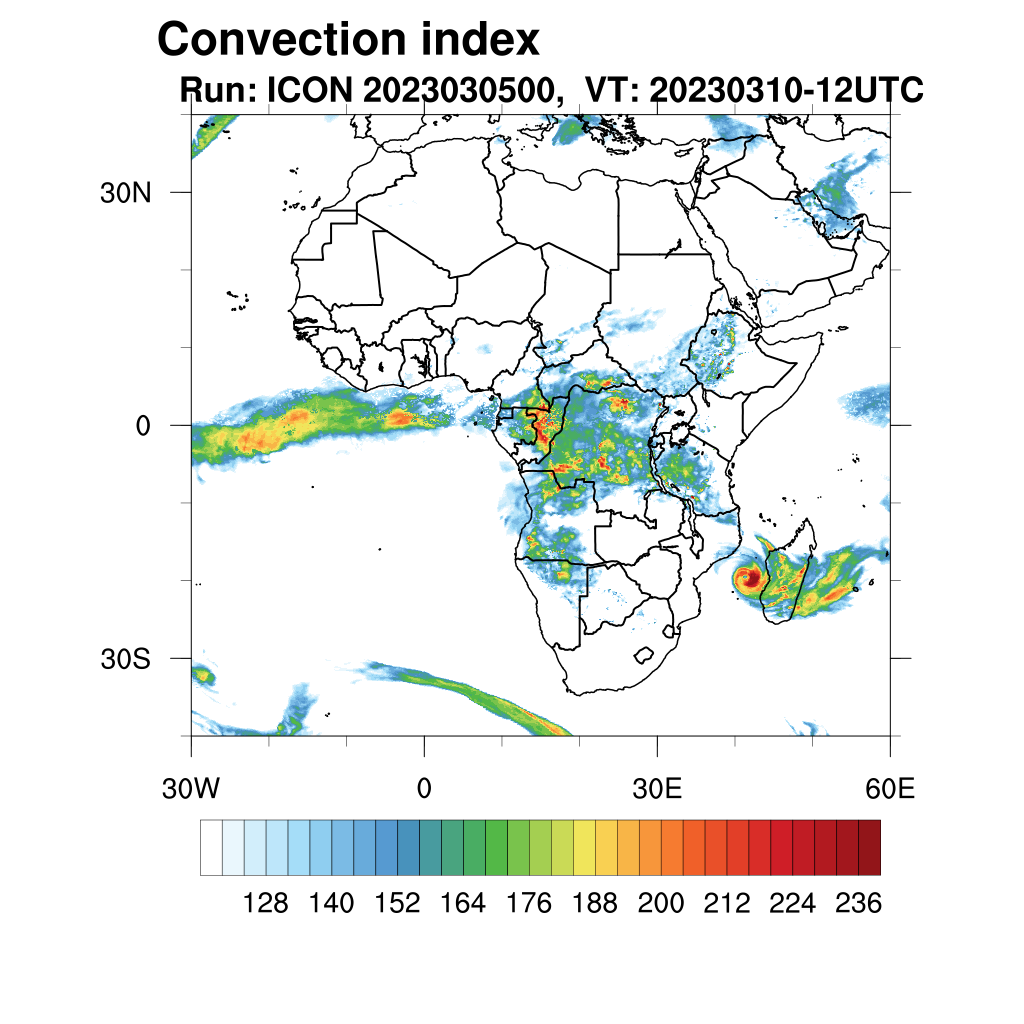 Convection index
Run: ICON 2023030500, VT: 20230310-12UTC

30N
0
30S

30W
0
30E
60E

128 140 152 164 176 188 200 212 224 236